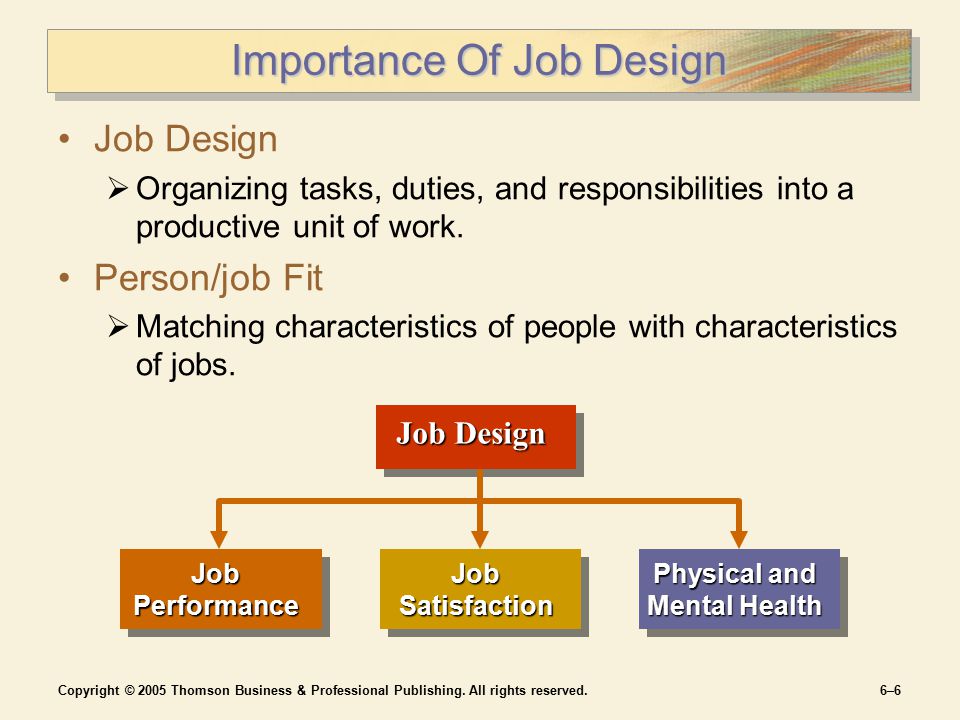 Importance Of Job Design

• Job Design
  ➢ Organizing tasks, duties, and responsibilities into a productive unit of work.
• Person/job Fit
  ➢ Matching characteristics of people with characteristics of jobs.

Job Design

Job Performance

Job Satisfaction

Physical and Mental Health

Copyright © 2005 Thomson Business & Professional Publishing. All rights reserved.

6–6